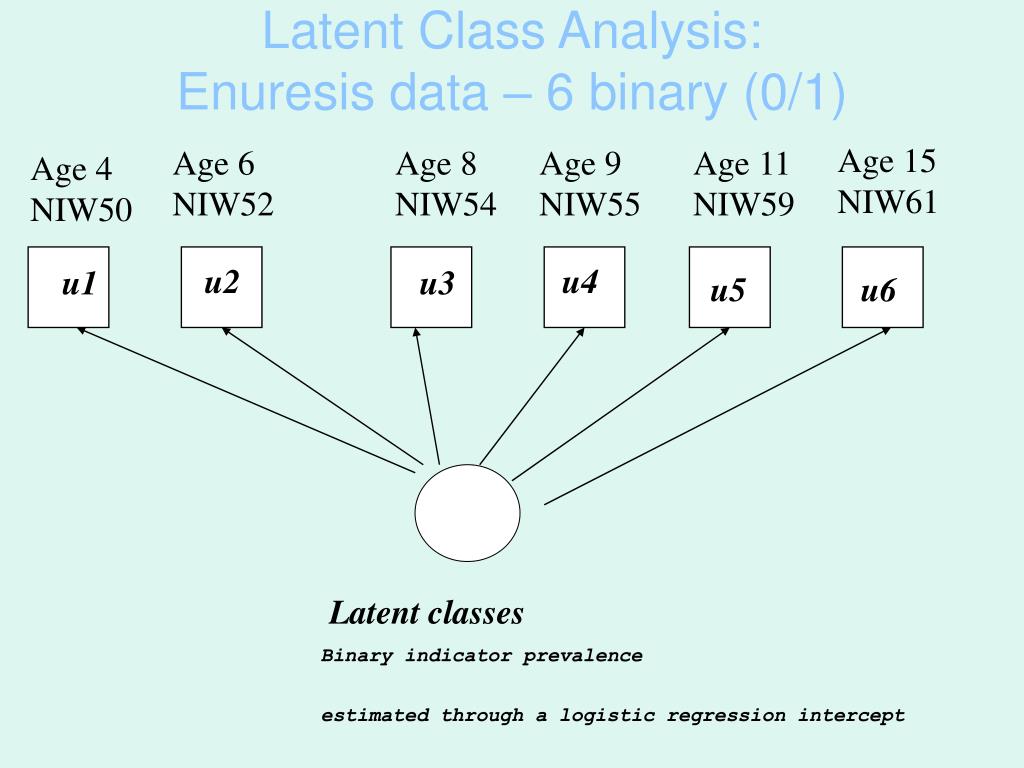 Latent Class Analysis:
Enuresis data – 6 binary (0/1)

Age 4
NIW50

Age 6
NIW52

Age 8
NIW54

Age 9
NIW55

Age 11
NIW59

Age 15
NIW61

u1

u2

u3

u4

u5

u6

Latent classes

Binary indicator prevalence

estimated through a logistic regression intercept